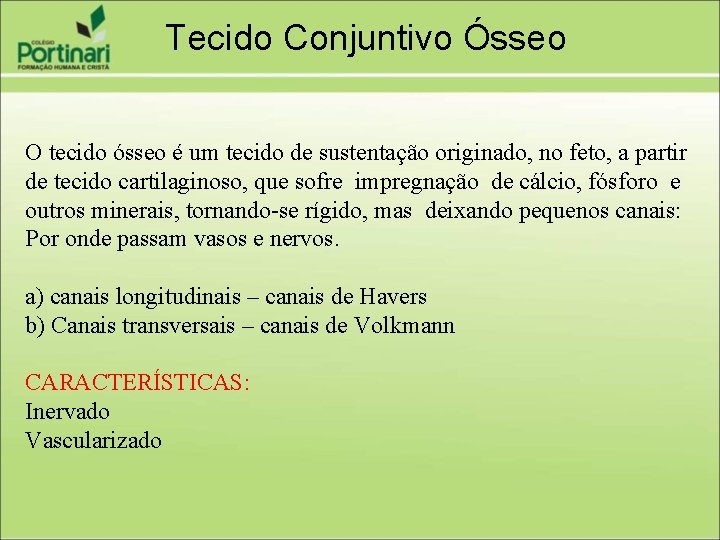 COLÉGIO
Portinari
FORMAÇÃO HUMANA E CRISTÃ

Tecido Conjuntivo Ósseo

O tecido ósseo é um tecido de sustentação originado, no feto, a partir de tecido cartilaginoso, que sofre impregnação de cálcio, fósforo e outros minerais, tornando-se rígido, mas deixando pequenos canais: Por onde passam vasos e nervos.

a) canais longitudinais – canais de Havers
b) Canais transversais – canais de Volkmann

CARACTERÍSTICAS:
Inervado
Vascularizado